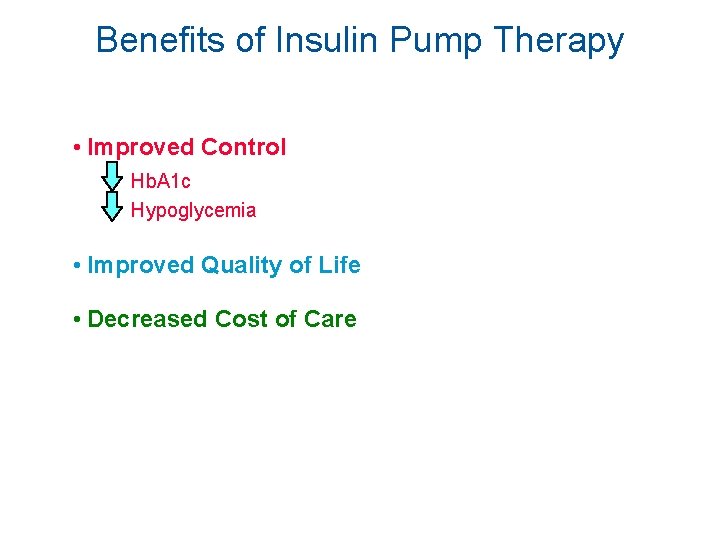 Benefits of Insulin Pump Therapy

• Improved Control
HbA1c
Hypoglycemia

• Improved Quality of Life

• Decreased Cost of Care